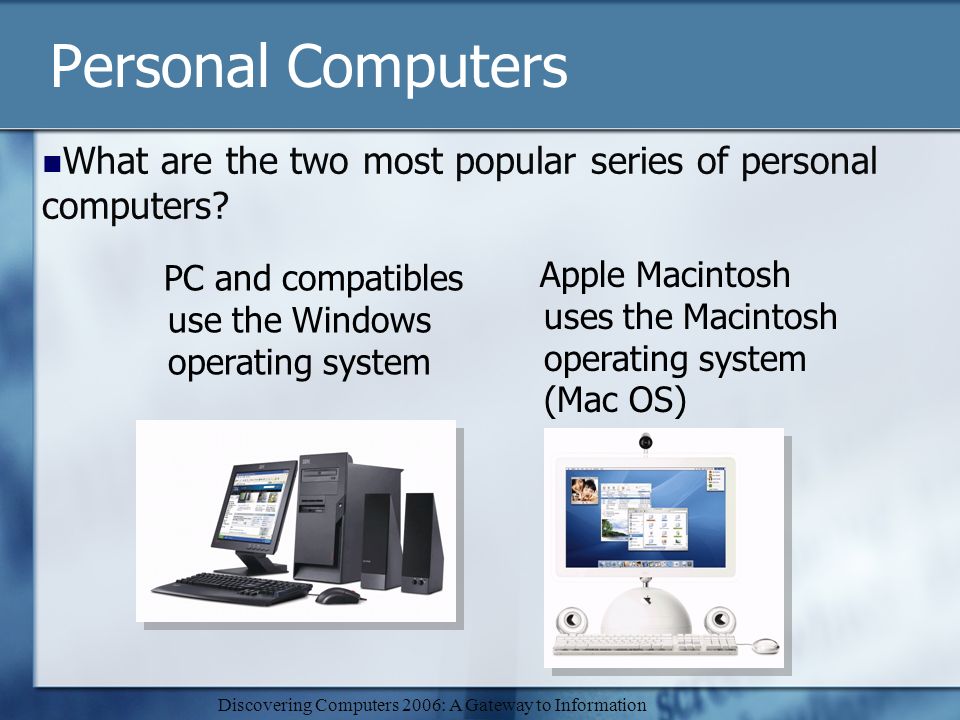 Personal Computers

What are the two most popular series of personal computers?

PC and compatibles use the Windows operating system

Apple Macintosh uses the Macintosh operating system (Mac OS)

Discovering Computers 2006: A Gateway to Information